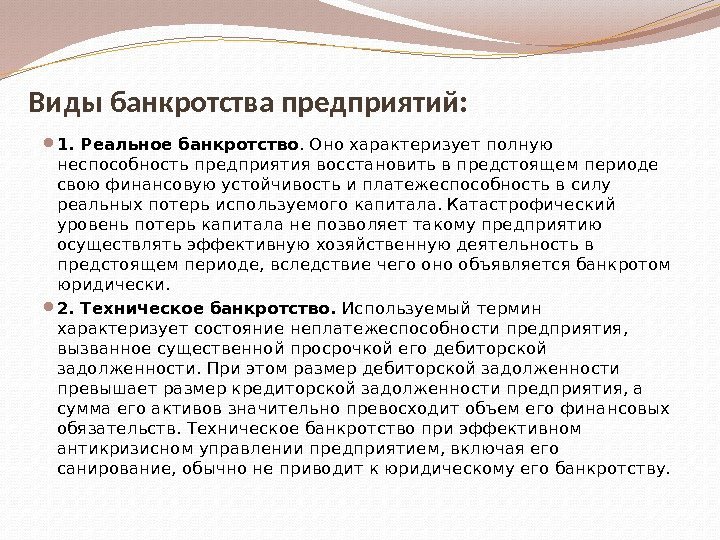 Виды банкротства предприятий:

1. Реальное банкротство. Оно характеризует полную неспособность предприятия восстановить в предстоящем периоде свою финансовую устойчивость и платежеспособность в силу реальных потерь используемого капитала. Катастрофический уровень потерь капитала не позволяет такому предприятию осуществлять эффективную хозяйственную деятельность в предстоящем периоде, вследствие чего оно объявляется банкротом юридически.

2. Техническое банкротство. Используемый термин характеризует состояние неплатежеспособности предприятия, вызванное существенной просрочкой его дебиторской задолженности. При этом размер дебиторской задолженности превышает размер кредиторской задолженности предприятия, а сумма его активов значительно превосходит объем его финансовых обязательств. Техническое банкротство при эффективном антикризисном управлении предприятием, включая его санирование, обычно не приводит к юридическому его банкротству.